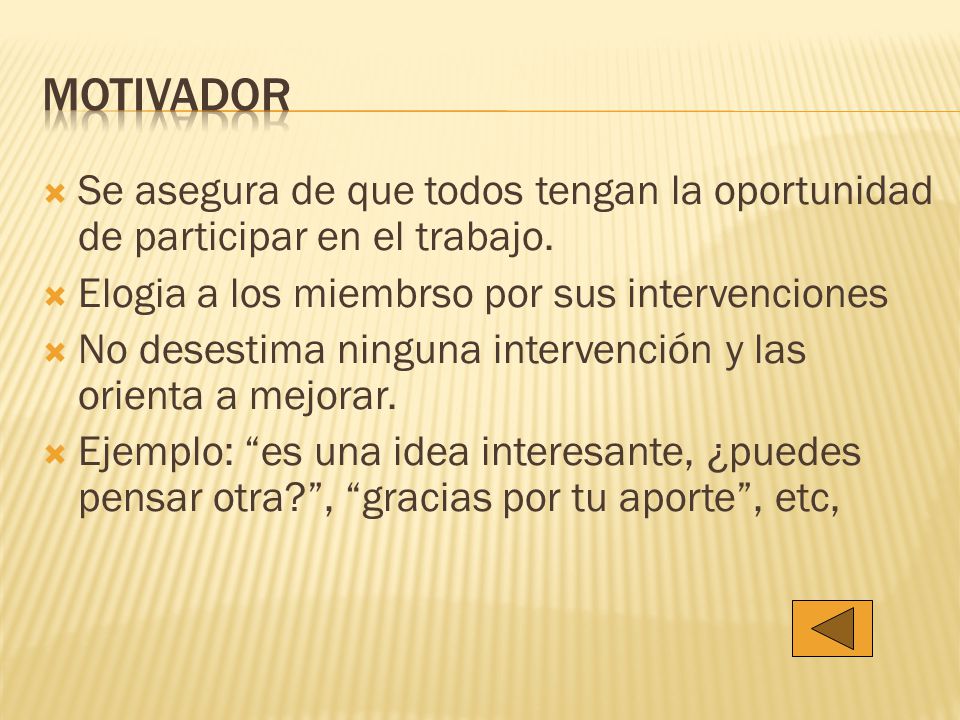 MOTIVADOR

Se asegura de que todos tengan la oportunidad de participar en el trabajo.

Elogia a los miembrso por sus intervenciones

No desestima ninguna intervención y las orienta a mejorar.

Ejemplo: “es una idea interesante, ¿puedes pensar otra?”, “gracias por tu aporte”, etc,